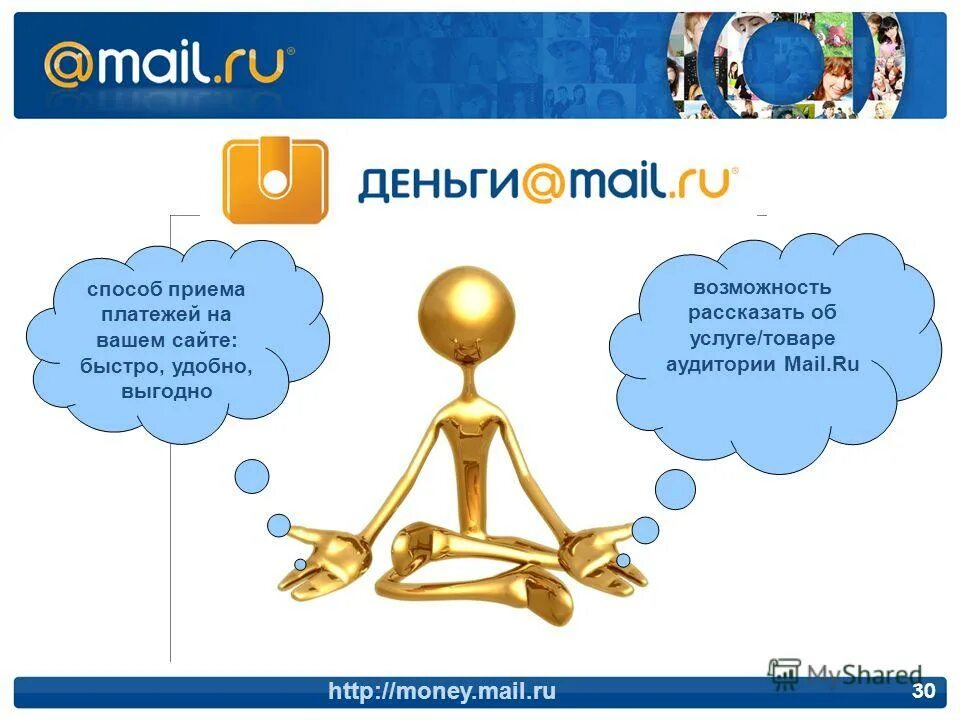 @mail.ru

ДЕНЬГИ@mail.ru

способ приема платежей на вашем сайте: быстро, удобно, выгодно

возможность рассказать об услуге/товаре аудитории Mail.Ru

MyShared

http://money.mail.ru

30